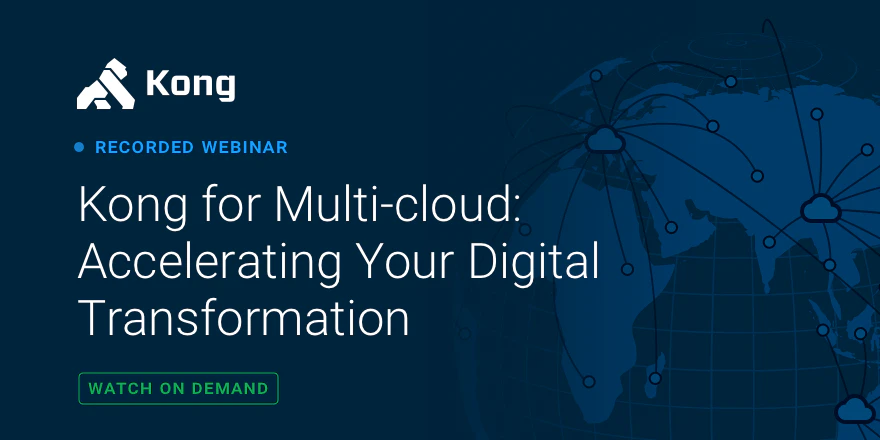 Kong

RECORDED WEBINAR

Kong for Multi-cloud: Accelerating Your Digital Transformation

WATCH ON DEMAND